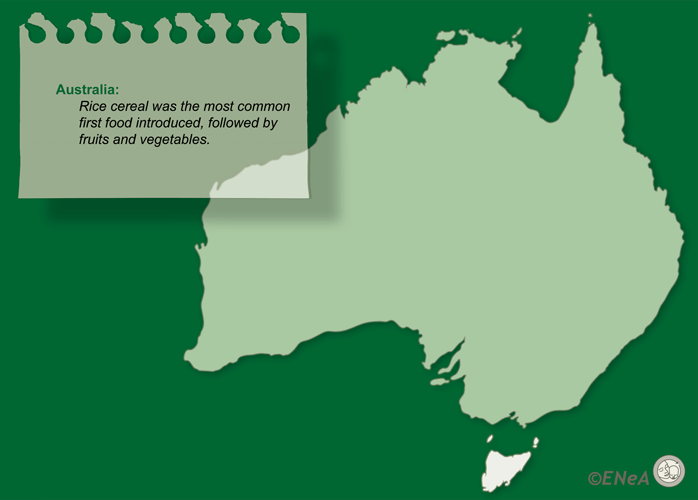 Australia:

Rice cereal was the most common first food introduced, followed by fruits and vegetables.

©ENeA